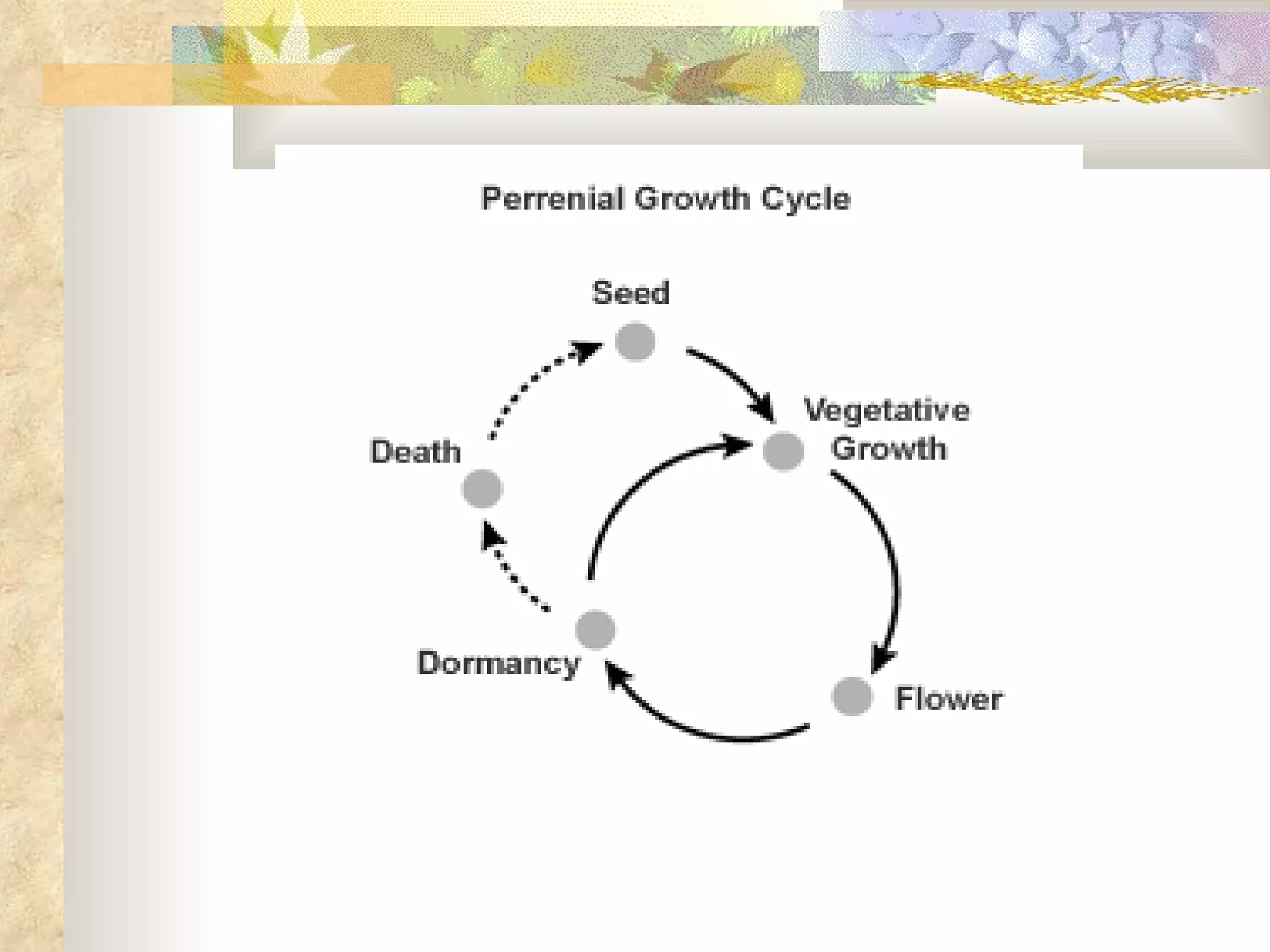 Perrenial Growth Cycle

Seed

Vegetative Growth

Death

Dormancy

Flower